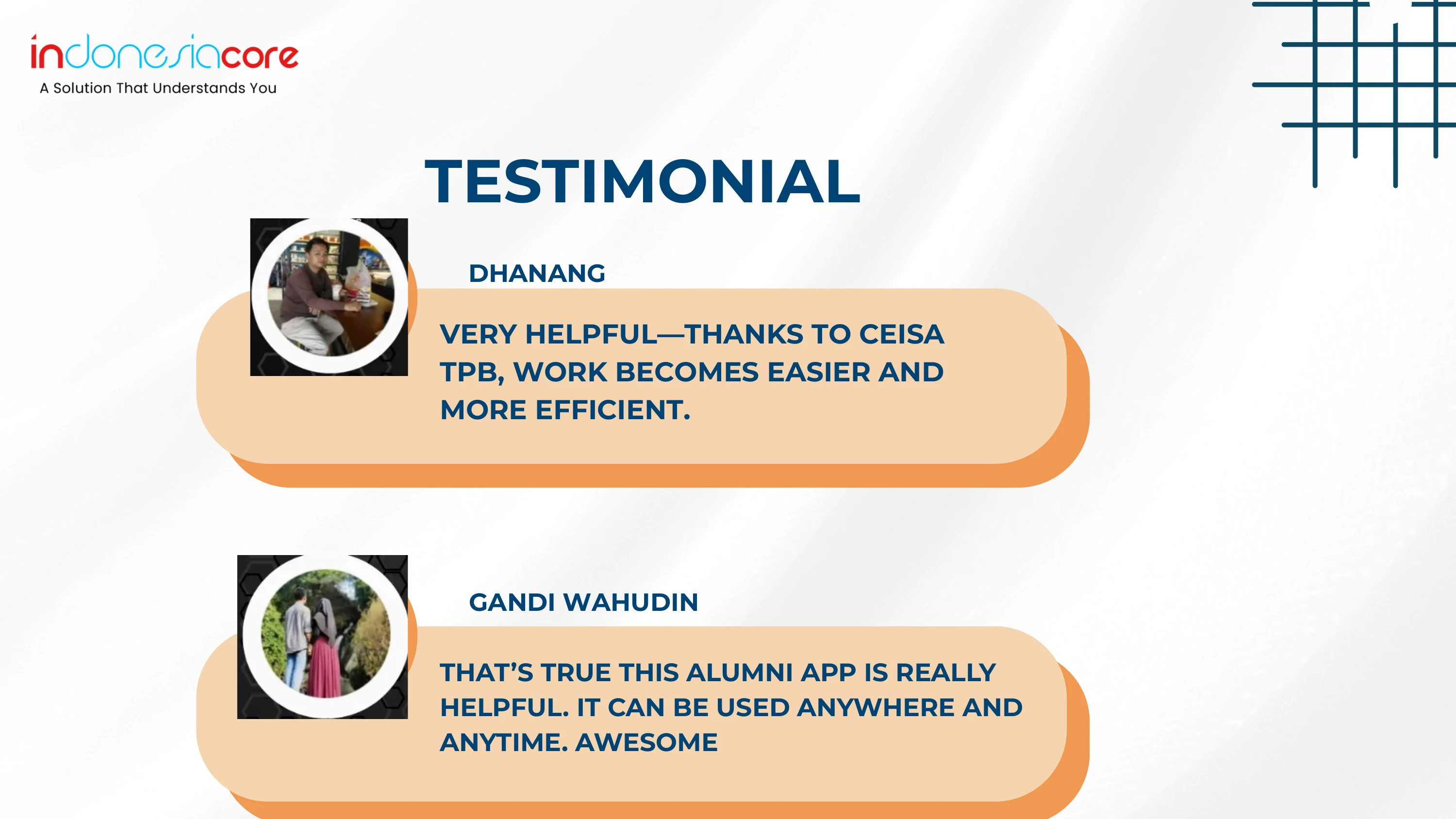 indonesiacore
A Solution That Understands You

TESTIMONIAL

DHANANG

VERY HELPFUL—THANKS TO CEISA TPB, WORK BECOMES EASIER AND MORE EFFICIENT.

GANDI WAHUDIN

THAT'S TRUE THIS ALUMNI APP IS REALLY HELPFUL. IT CAN BE USED ANYWHERE AND ANYTIME. AWESOME